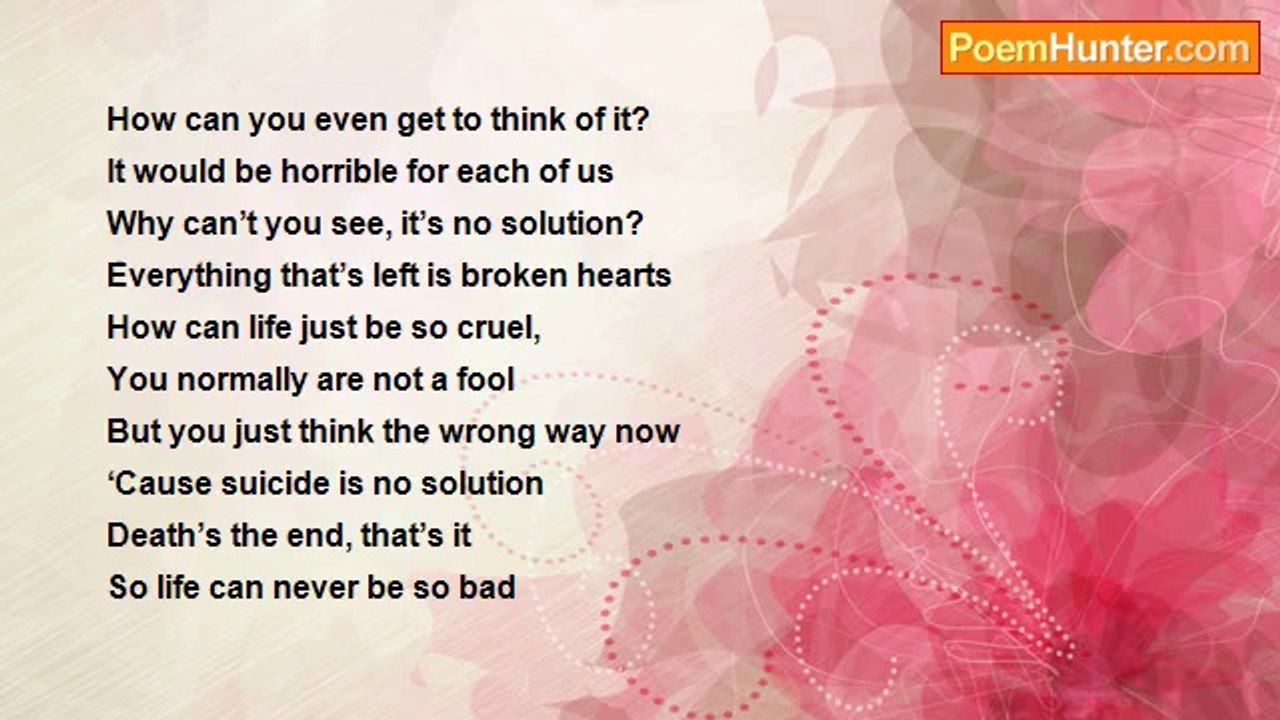 PoemHunter.com

How can you even get to think of it?
It would be horrible for each of us
Why can’t you see, it’s no solution?
Everything that’s left is broken hearts
How can life just be so cruel,
You normally are not a fool
But you just think the wrong way now
‘Cause suicide is no solution
Death’s the end, that’s it
So life can never be so bad